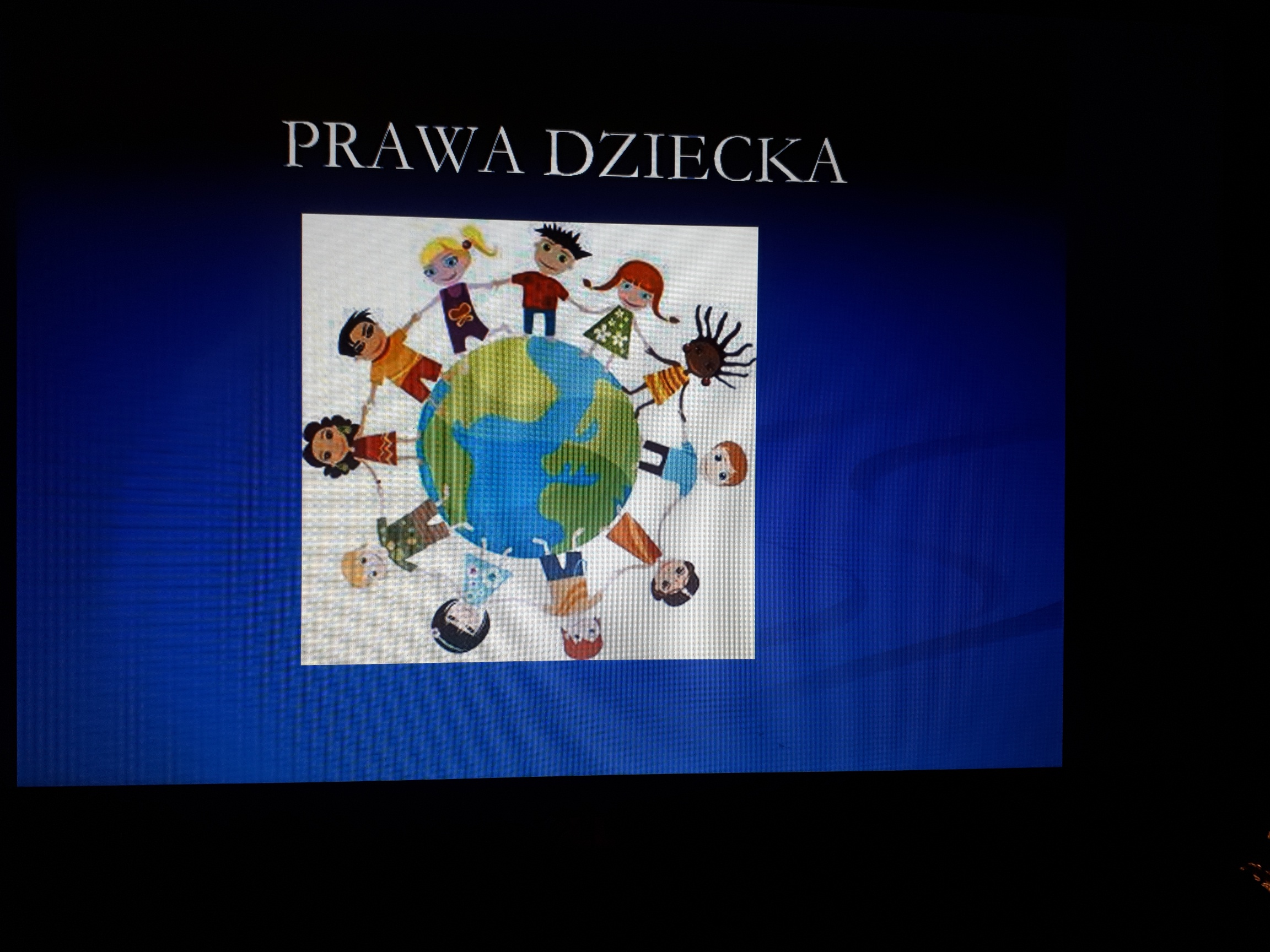 PRAWA DZIECKA